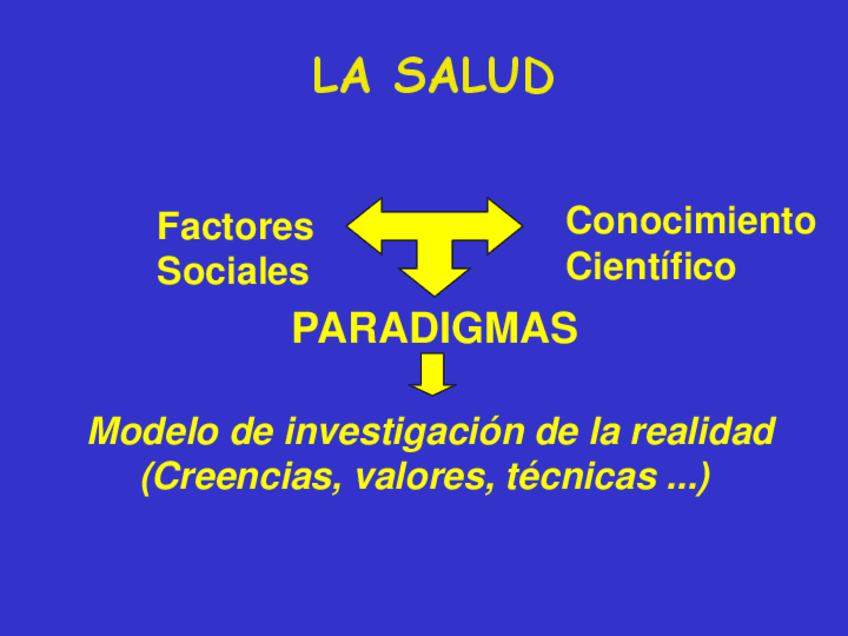 LA SALUD

Factores Sociales

Conocimiento Científico

PARADIGMAS

Modelo de investigación de la realidad
(Creencias, valores, técnicas ...)